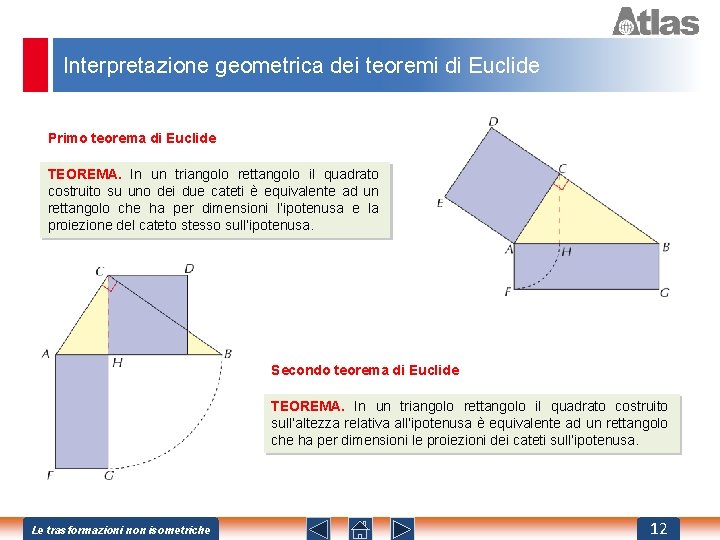 Atlas

Interpretazione geometrica dei teoremi di Euclide

Primo teorema di Euclide

TEOREMA. In un triangolo rettangolo il quadrato costruito su uno dei due cateti è equivalente ad un rettangolo che ha per dimensioni l'ipotenusa e la proiezione del cateto stesso sull'ipotenusa.

D
C
E
A
H
B
F
G

C
D
A
H
B
F
G

Secondo teorema di Euclide

TEOREMA. In un triangolo rettangolo il quadrato costruito sull'altezza relativa all'ipotenusa è equivalente ad un rettangolo che ha per dimensioni le proiezioni dei cateti sull'ipotenusa.

Le trasformazioni non isometriche

12